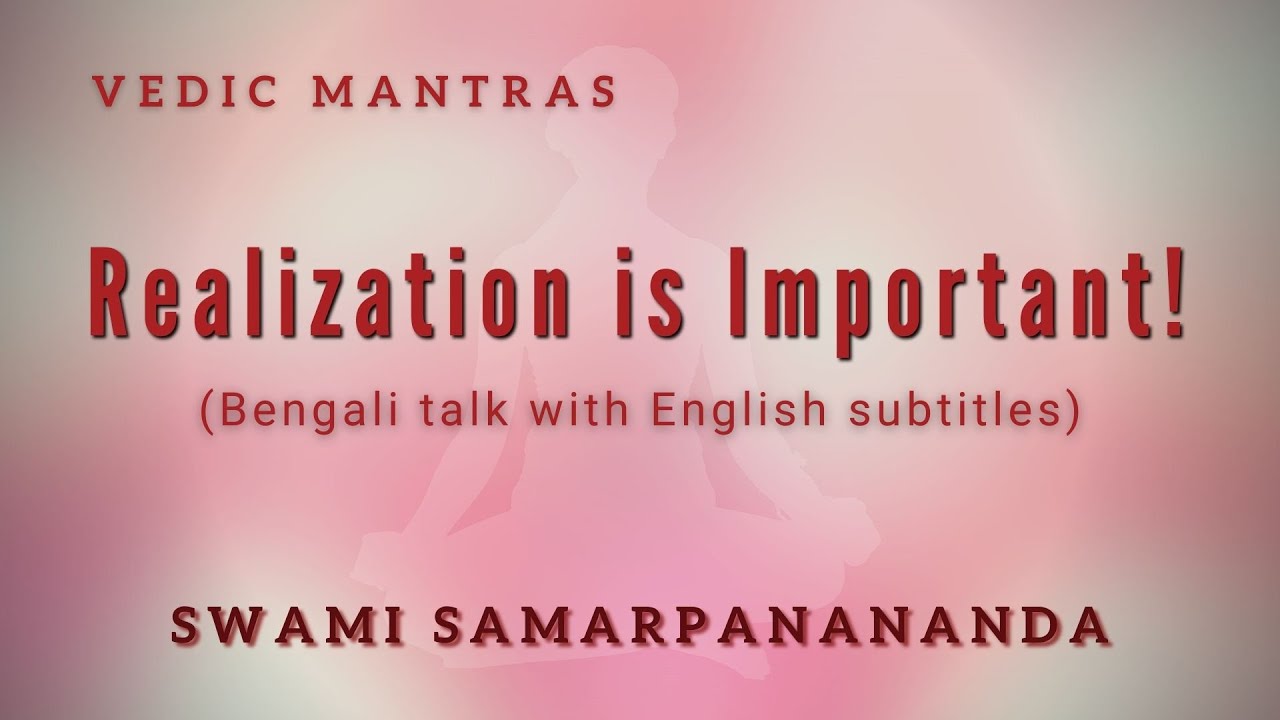 VEDIC MANTRAS

Realization is Important!

(Bengali talk with English subtitles)

SWAMI SAMARPANANANDA